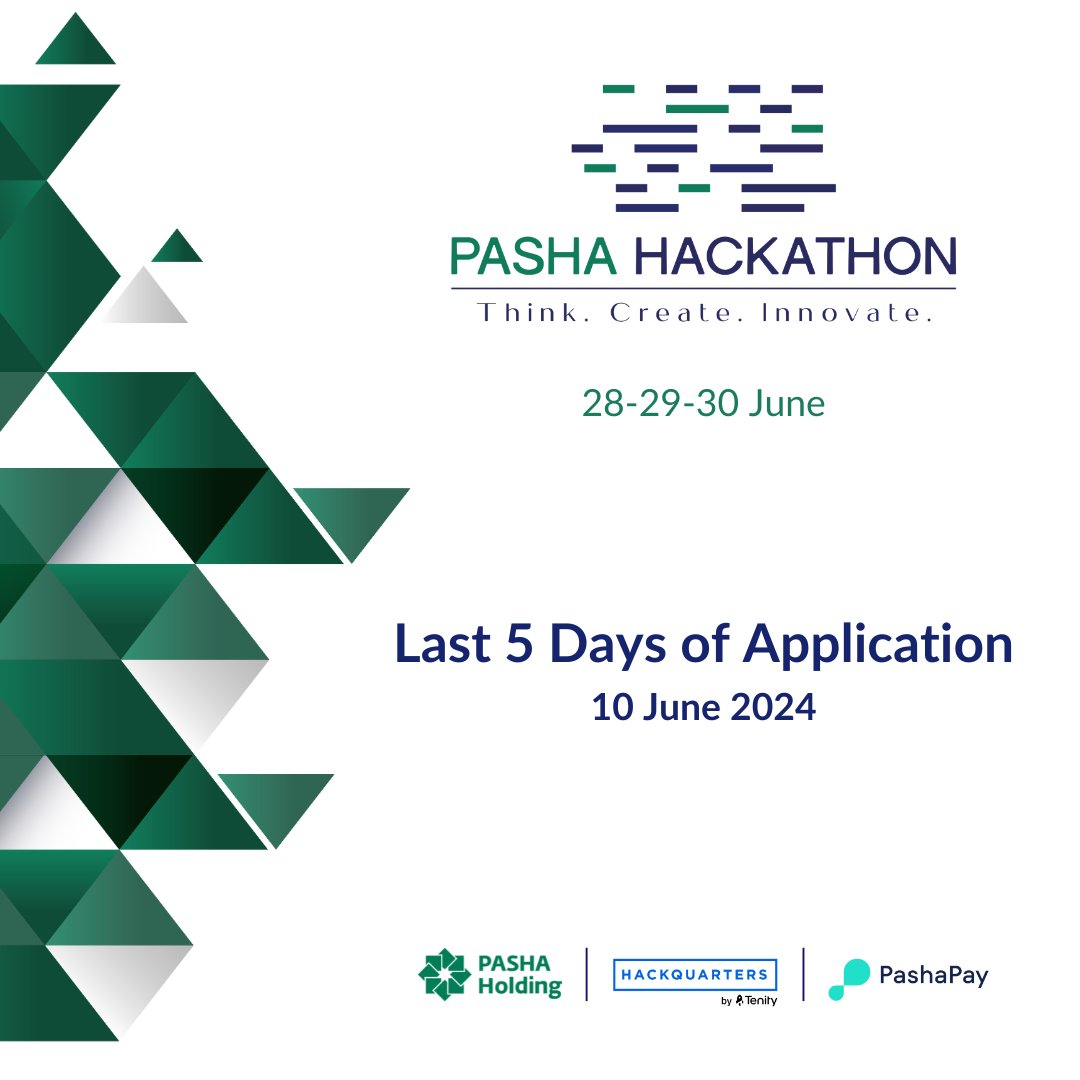 PASHA HACKATHON
Think. Create. Innovate.

28-29-30 June

Last 5 Days of Application
10 June 2024

PASHA Holding
HACKQUARTERS by Tenity
PashaPay